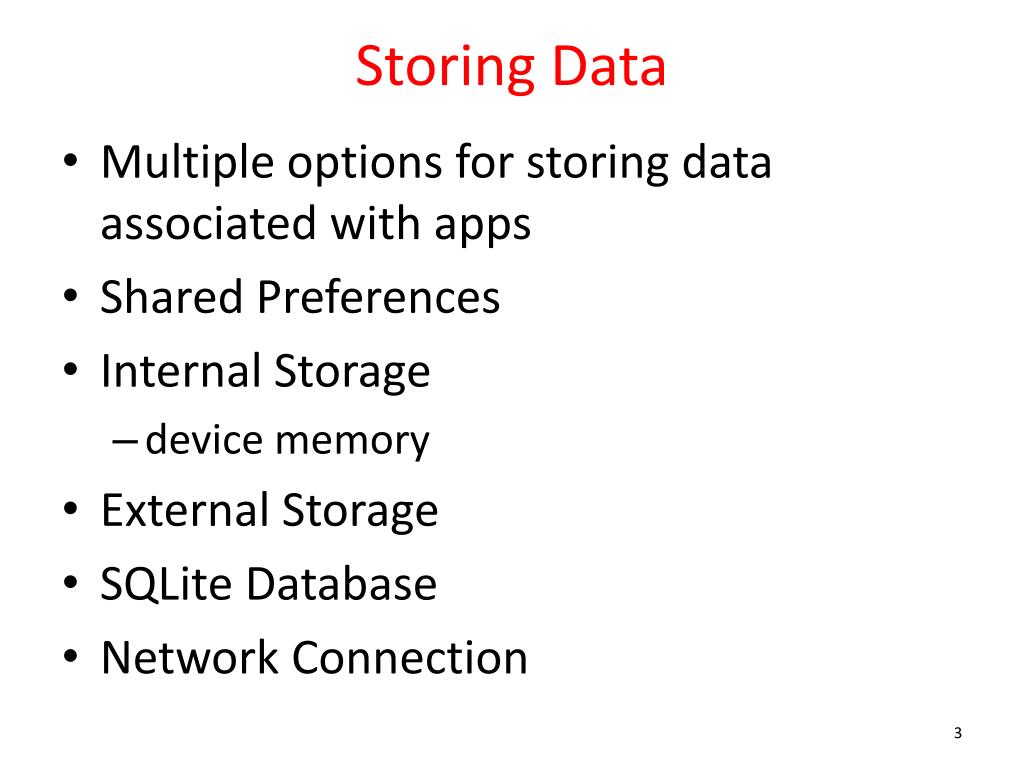 Storing Data

• Multiple options for storing data associated with apps
• Shared Preferences
• Internal Storage
– device memory
• External Storage
• SQLite Database
• Network Connection

3